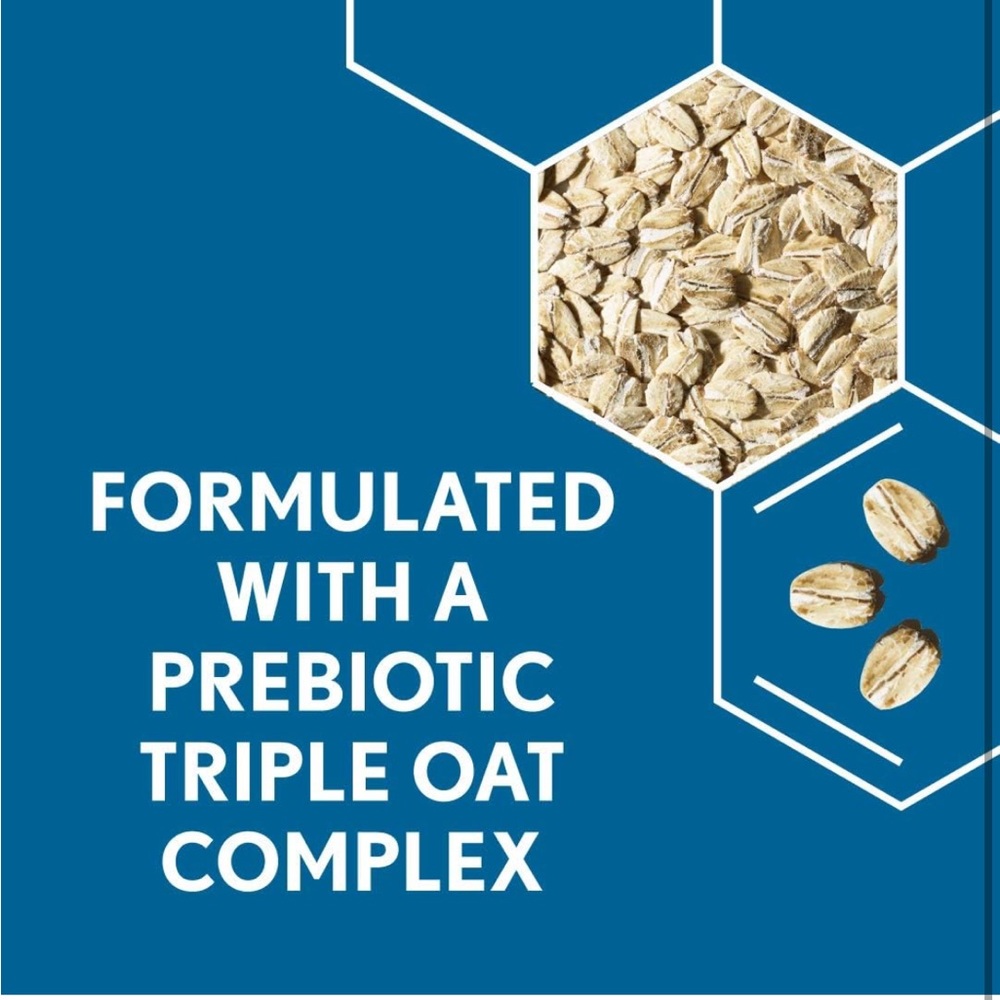 FORMULATED WITH A PREBIOTIC TRIPLE OAT COMPLEX